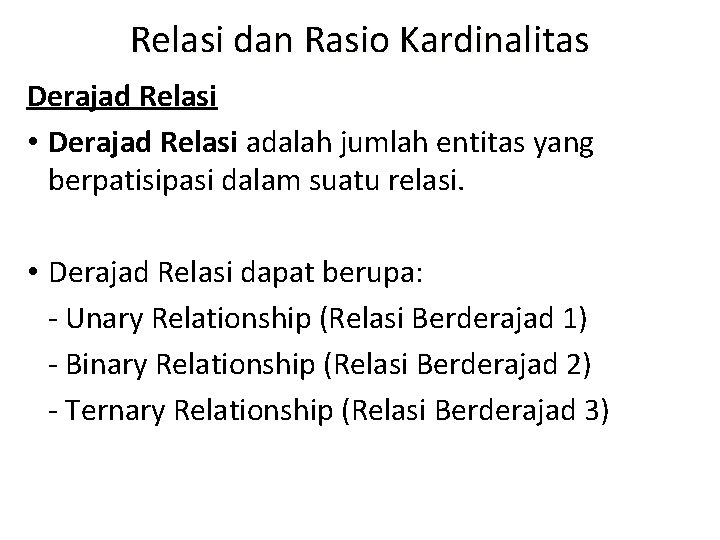 Relasi dan Rasio Kardinalitas

Derajad Relasi

• Derajad Relasi adalah jumlah entitas yang berpatisipasi dalam suatu relasi.

• Derajad Relasi dapat berupa:
- Unary Relationship (Relasi Berderajad 1)
- Binary Relationship (Relasi Berderajad 2)
- Ternary Relationship (Relasi Berderajad 3)